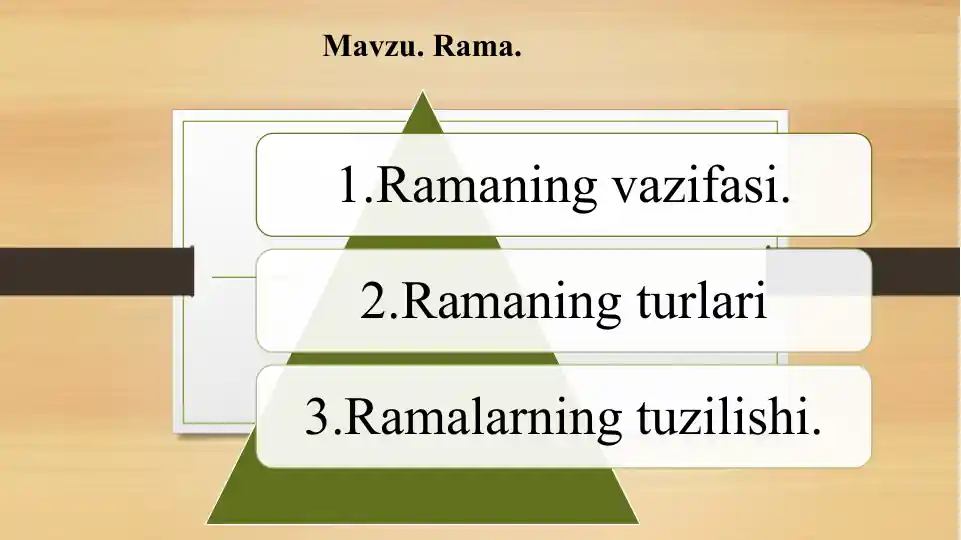 Mavzu. Rama.

1.Ramaning vazifasi.

2.Ramaning turlari

3.Ramalarning tuzilishi.